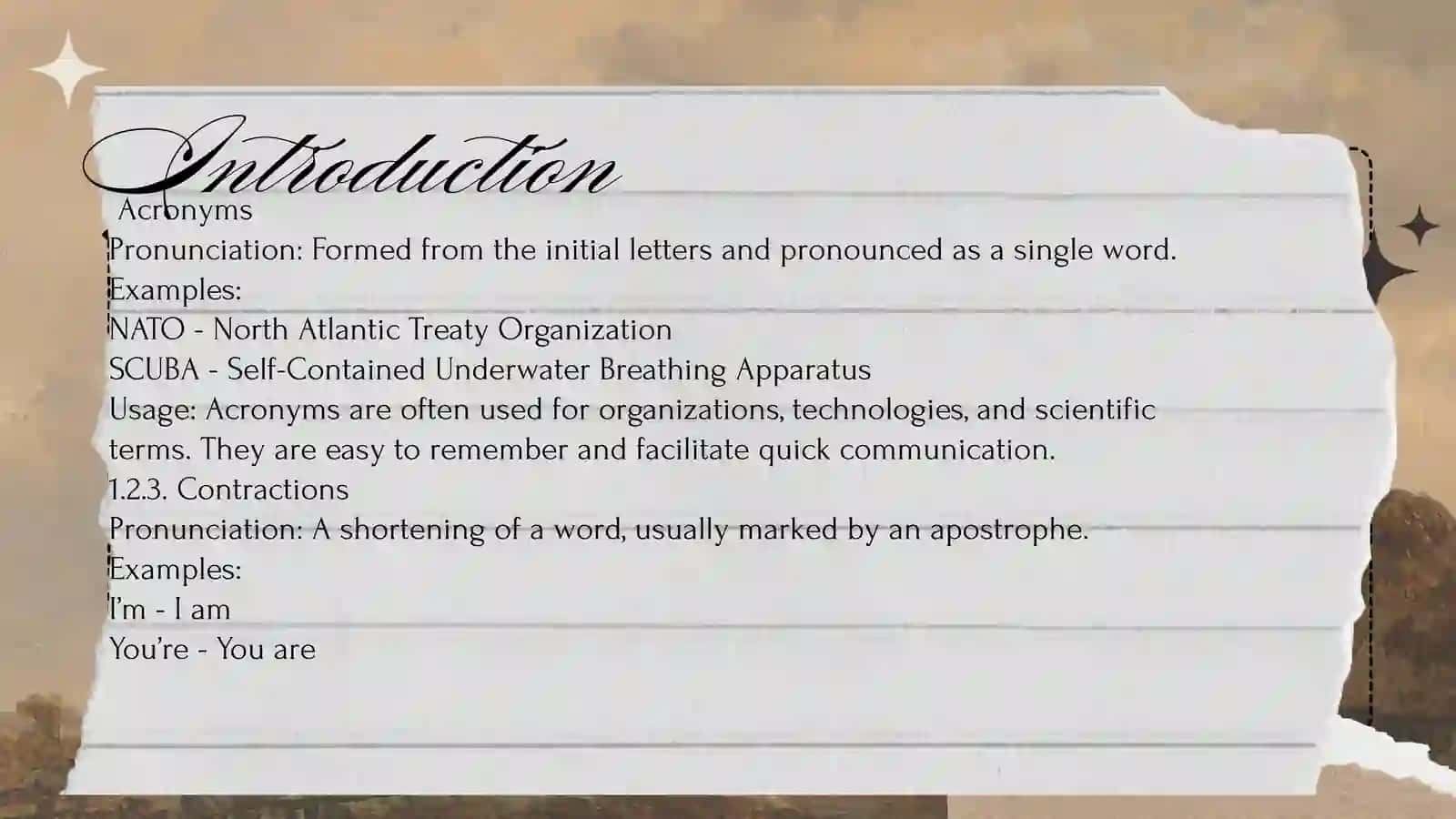 Introduction
Acronyms
Pronunciation: Formed from the initial letters and pronounced as a single word.
Examples:
NATO - North Atlantic Treaty Organization
SCUBA - Self-Contained Underwater Breathing Apparatus
Usage: Acronyms are often used for organizations, technologies, and scientific terms. They are easy to remember and facilitate quick communication.
1.2.3. Contractions
Pronunciation: A shortening of a word, usually marked by an apostrophe.
Examples:
I'm - I am
You're - You are